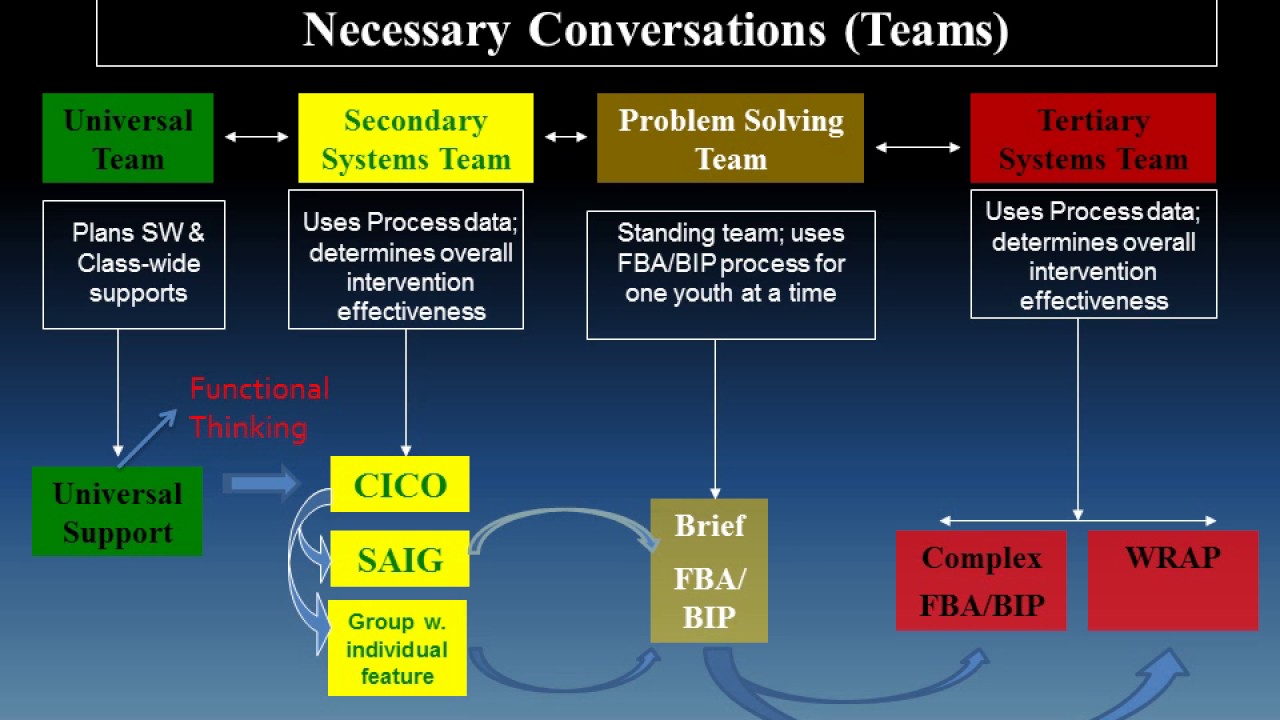 Necessary Conversations (Teams)

Universal Team

Secondary Systems Team

Problem Solving Team

Tertiary Systems Team

Plans SW & Class-wide supports

Uses Process data; determines overall intervention effectiveness

Standing team; uses FBA/BIP process for one youth at a time

Uses Process data; determines overall intervention effectiveness

Functional Thinking

Universal Support

CICO

SAIG

Group w. individual feature

Brief FBA/ BIP

Complex FBA/BIP

WRAP